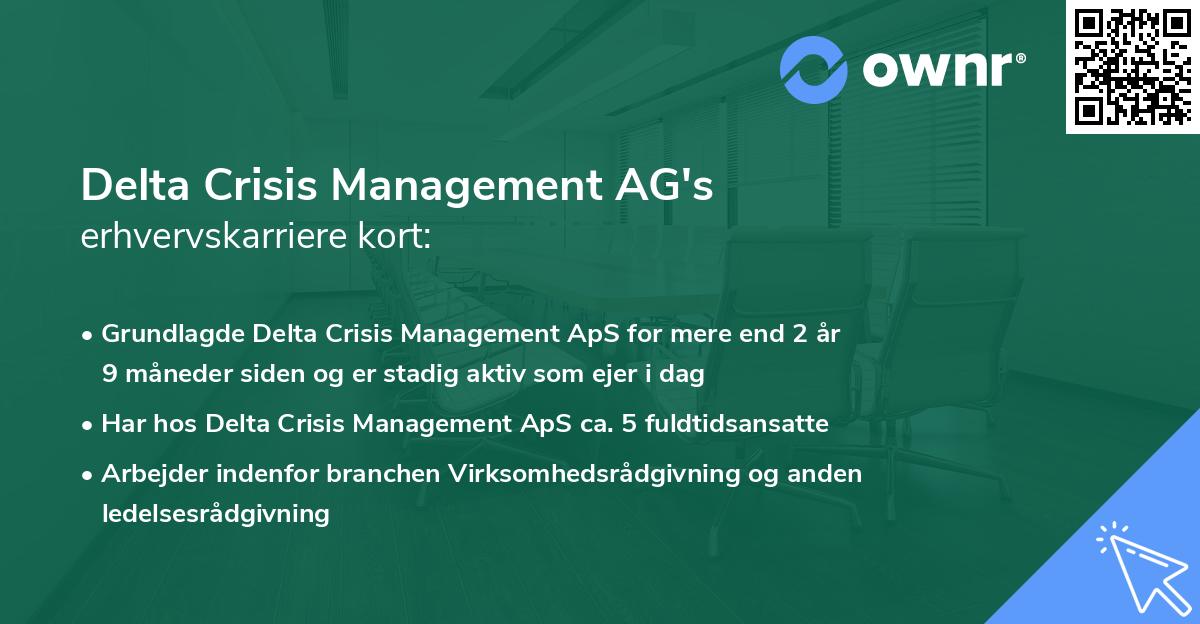 ownr®

Delta Crisis Management AG's erhvervskarriere kort:

• Grundlagde Delta Crisis Management ApS for mere end 2 år 9 måneder siden og er stadig aktiv som ejer i dag
• Har hos Delta Crisis Management ApS ca. 5 fuldtidsansatte
• Arbejder indenfor branchen Virksomhedsrådgivning og anden ledelsesrådgivning